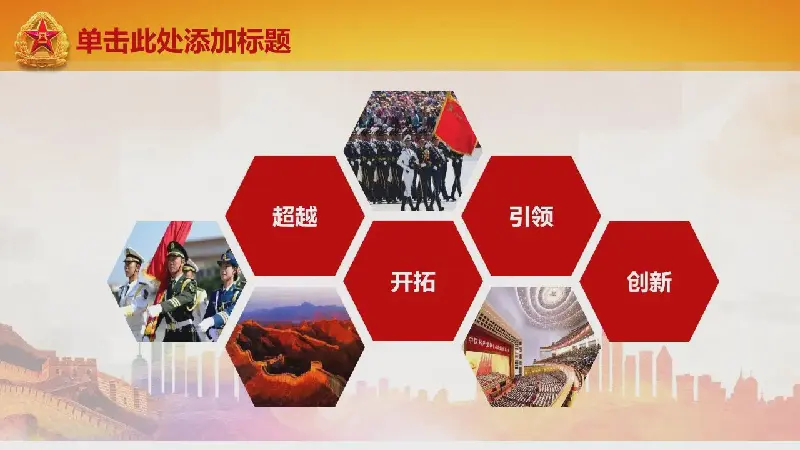 单击此处添加标题

超越

引领

开拓

创新